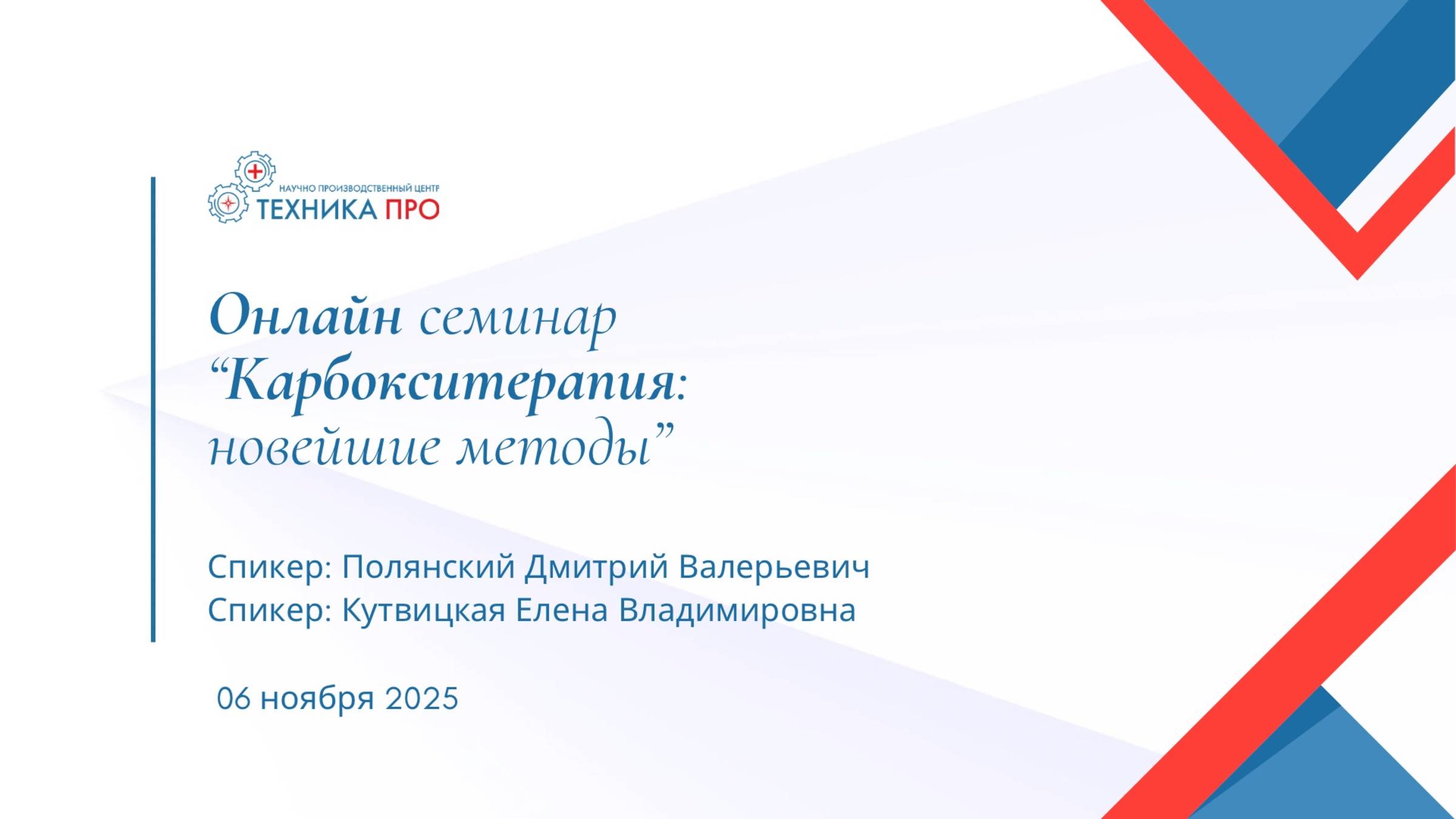 НАУЧНО ПРОИЗВОДСТВЕННЫЙ ЦЕНТР
ТЕХНИКА ПРО

Онлайн семинар
“Карбокситерапия:
новейшие методы”

Спикер: Полянский Дмитрий Валерьевич
Спикер: Кутвицкая Елена Владимировна

06 ноября 2025